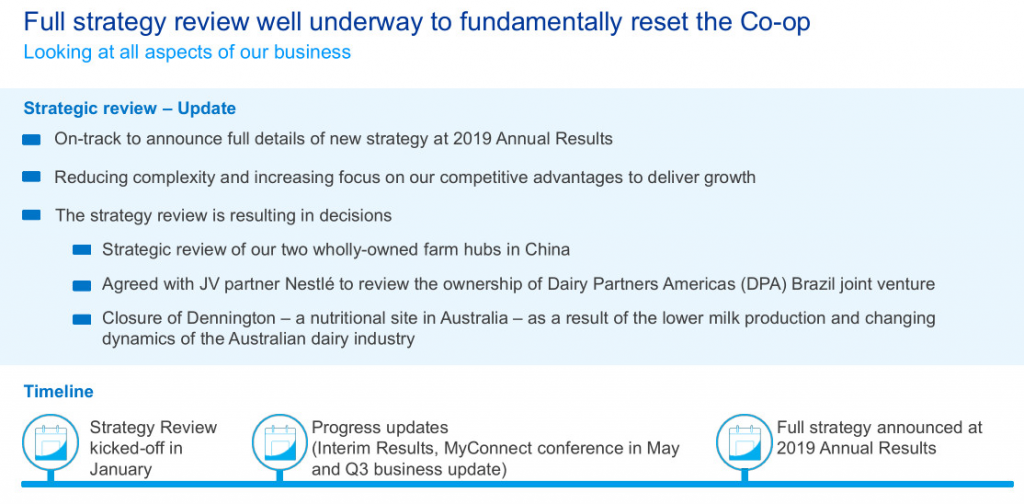 Full strategy review well underway to fundamentally reset the Co-op
Looking at all aspects of our business

Strategic review – Update

On-track to announce full details of new strategy at 2019 Annual Results

Reducing complexity and increasing focus on our competitive advantages to deliver growth

The strategy review is resulting in decisions

Strategic review of our two wholly-owned farm hubs in China

Agreed with JV partner Nestlé to review the ownership of Dairy Partners Americas (DPA) Brazil joint venture

Closure of Dennington – a nutritional site in Australia – as a result of the lower milk production and changing dynamics of the Australian dairy industry

Timeline

Strategy Review kicked-off in January

Progress updates (Interim Results, MyConnect conference in May and Q3 business update)

Full strategy announced at 2019 Annual Results